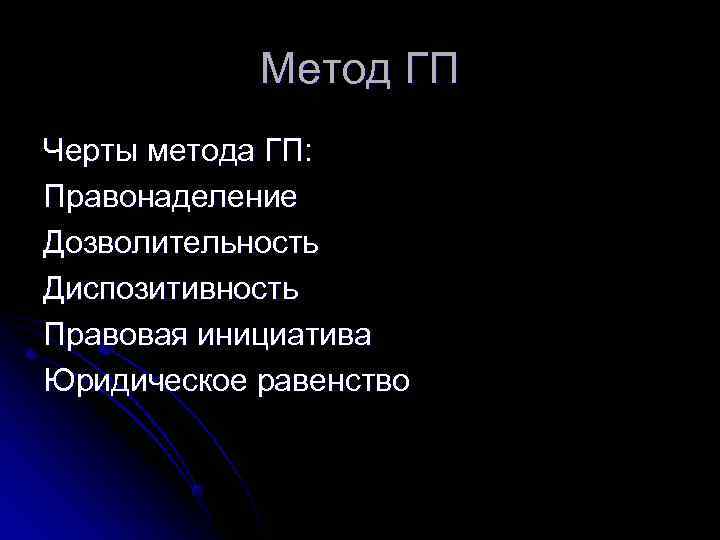 Метод ГП

Черты метода ГП:
Правонаделение
Дозволительность
Диспозитивность
Правовая инициатива
Юридическое равенство